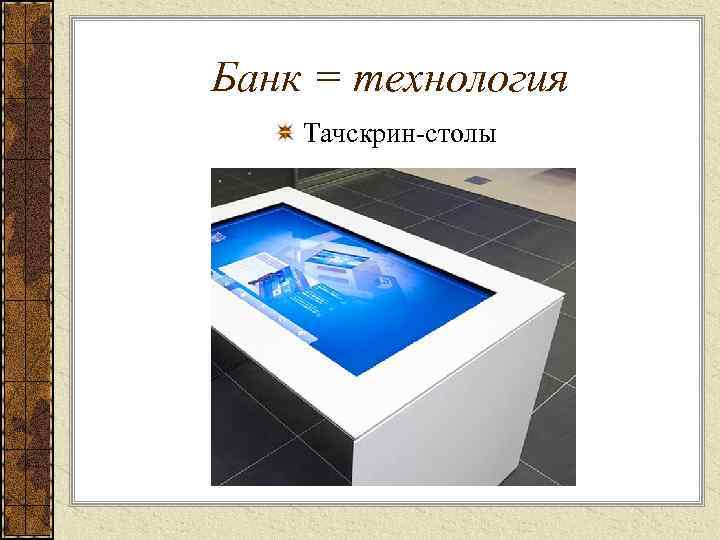 Банк = технология

Тачскрин-столы